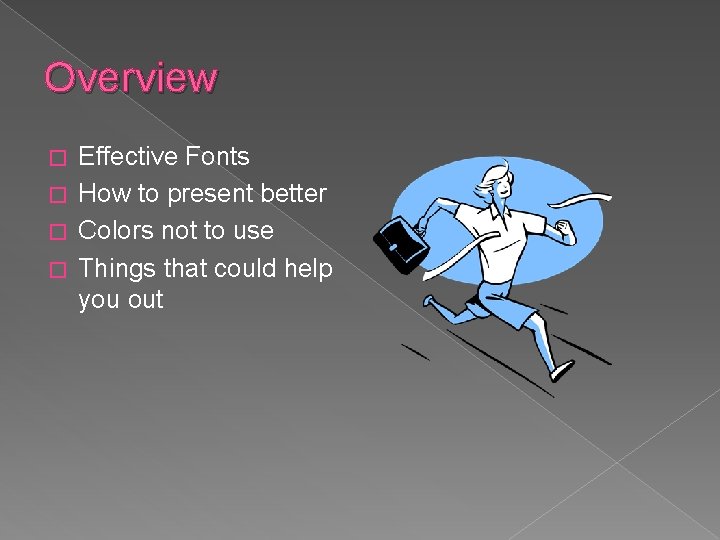 Overview

□ Effective Fonts
□ How to present better
□ Colors not to use
□ Things that could help you out